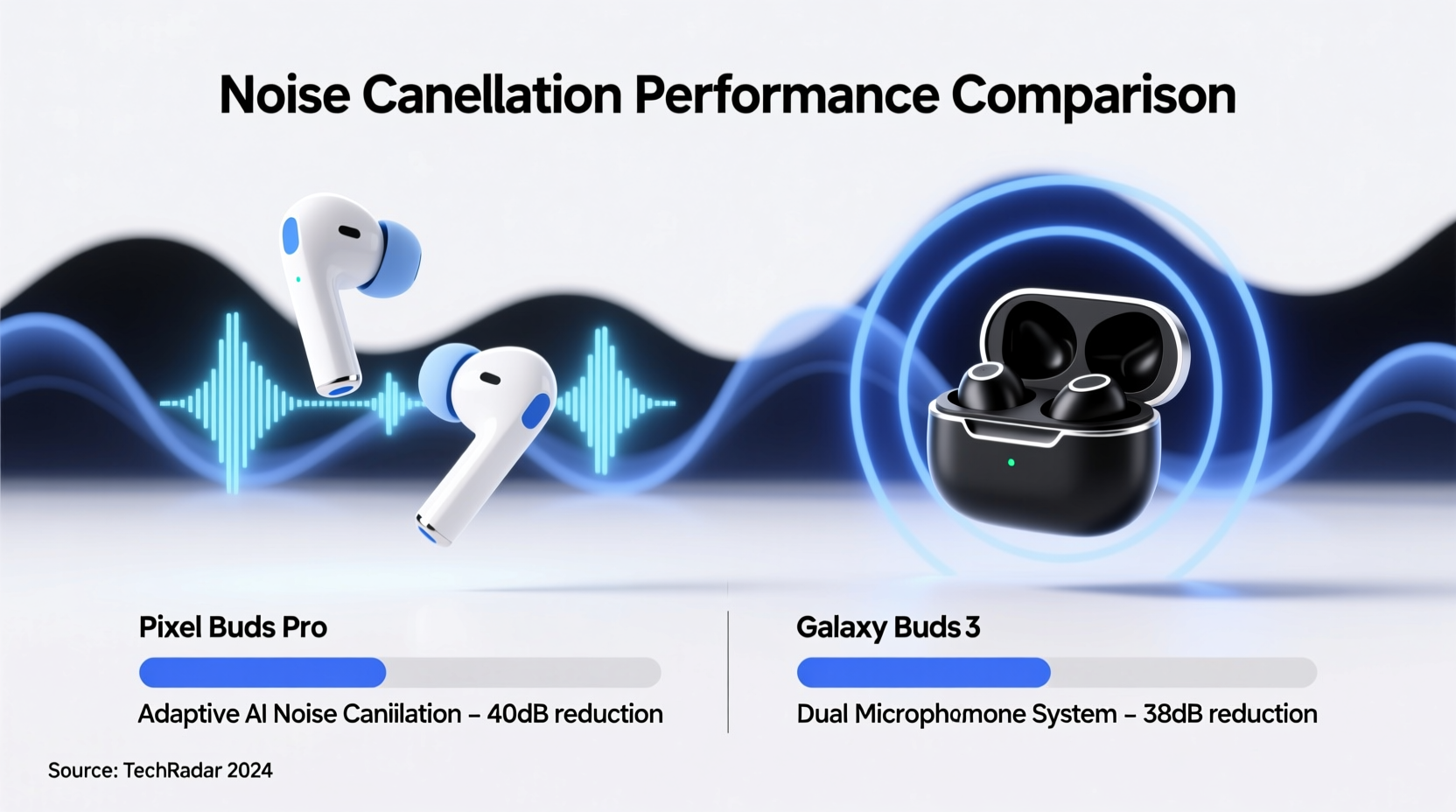 Noise Canellation Performance Comparison

Pixel Buds Pro

Adaptive AI Noise Caniilation – 40dB reduction

Galaxy Buds 3

Dual Microphomone System – 38dB reduction

Source: TechRadar 2024